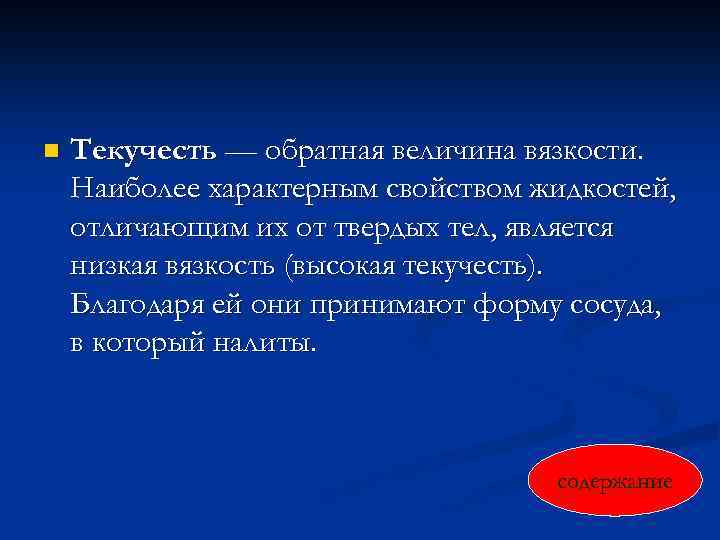 Текучесть — обратная величина вязкости. Наиболее характерным свойством жидкостей, отличающим их от твердых тел, является низкая вязкость (высокая текучесть). Благодаря ей они принимают форму сосуда, в который налиты.

содержание